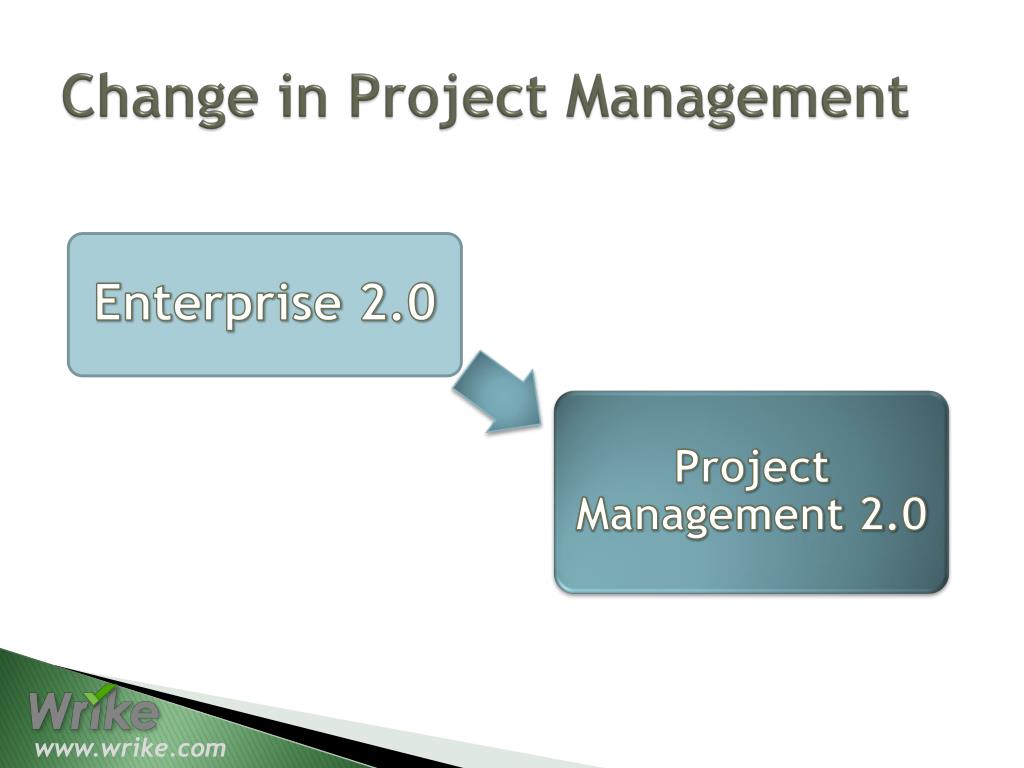 Change in Project Management

Enterprise 2.0

Project Management 2.0

Wrike
www.wrike.com